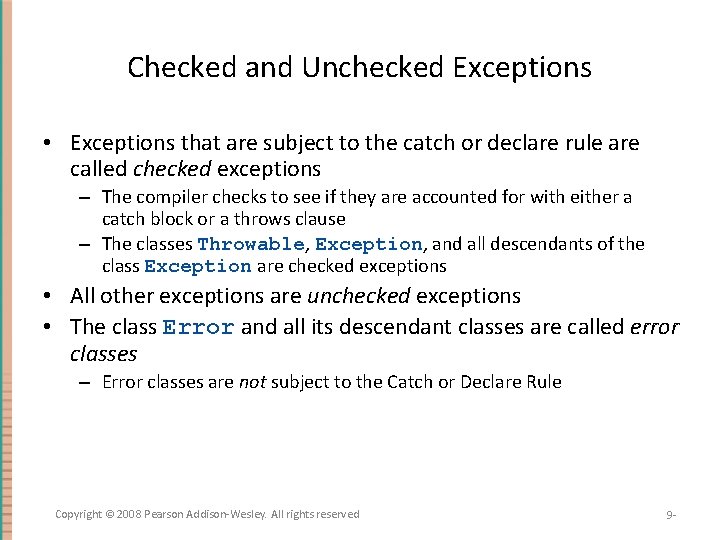 Checked and Unchecked Exceptions

• Exceptions that are subject to the catch or declare rule are called checked exceptions
– The compiler checks to see if they are accounted for with either a catch block or a throws clause
– The classes Throwable, Exception, and all descendants of the class Exception are checked exceptions

• All other exceptions are unchecked exceptions

• The class Error and all its descendant classes are called error classes
– Error classes are not subject to the Catch or Declare Rule

Copyright © 2008 Pearson Addison-Wesley. All rights reserved

9-